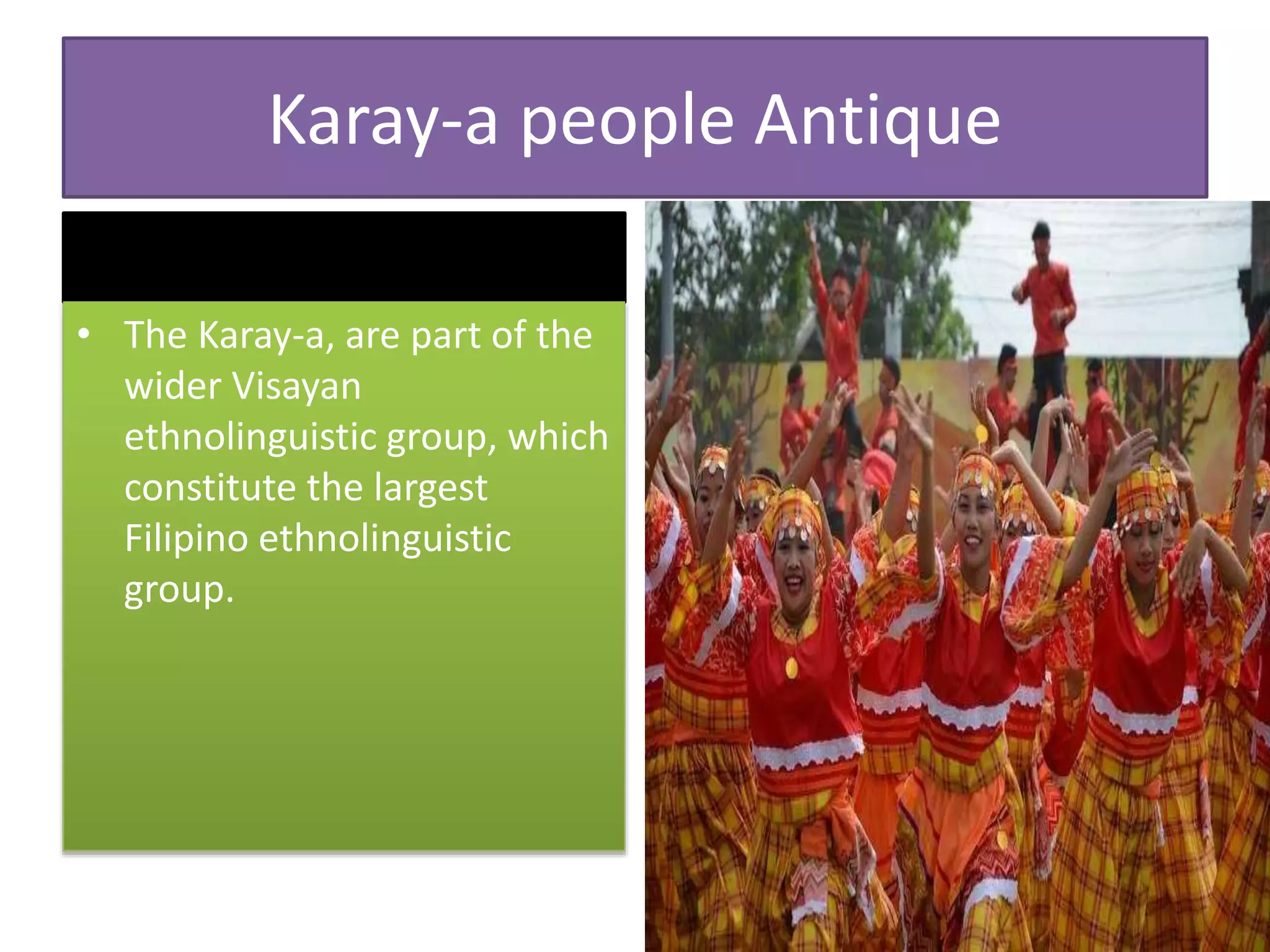 Karay-a people Antique

• The Karay-a, are part of the wider Visayan ethnolinguistic group, which constitute the largest Filipino ethnolinguistic group.